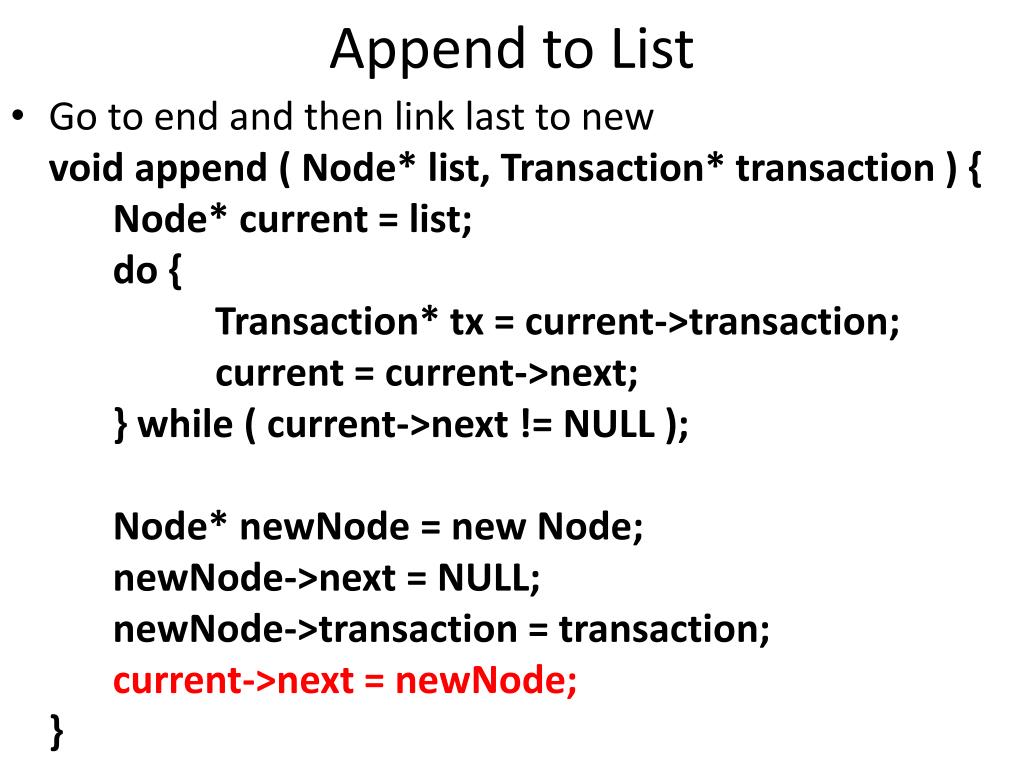 Append to List

• Go to end and then link last to new

void append ( Node* list, Transaction* transaction ) {
Node* current = list;
do {
Transaction* tx = current->transaction;
current = current->next;
} while ( current->next != NULL );

Node* newNode = new Node;
newNode->next = NULL;
newNode->transaction = transaction;
current->next = newNode;
}